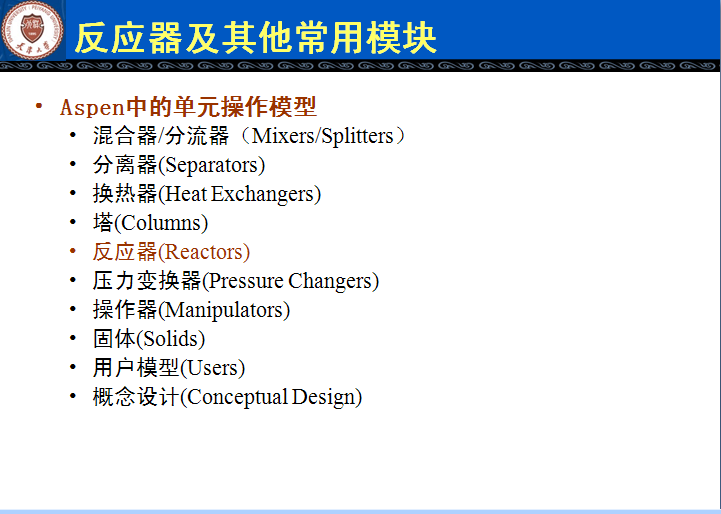 反应器及其他常用模块

• Aspen中的单元操作模型
• 混合器/分流器（Mixers/Splitters）
• 分离器(Separators)
• 换热器(Heat Exchangers)
• 塔(Columns)
• 反应器(Reactors)
• 压力变换器(Pressure Changers)
• 操作器(Manipulators)
• 固体(Solids)
• 用户模型(Users)
• 概念设计(Conceptual Design)